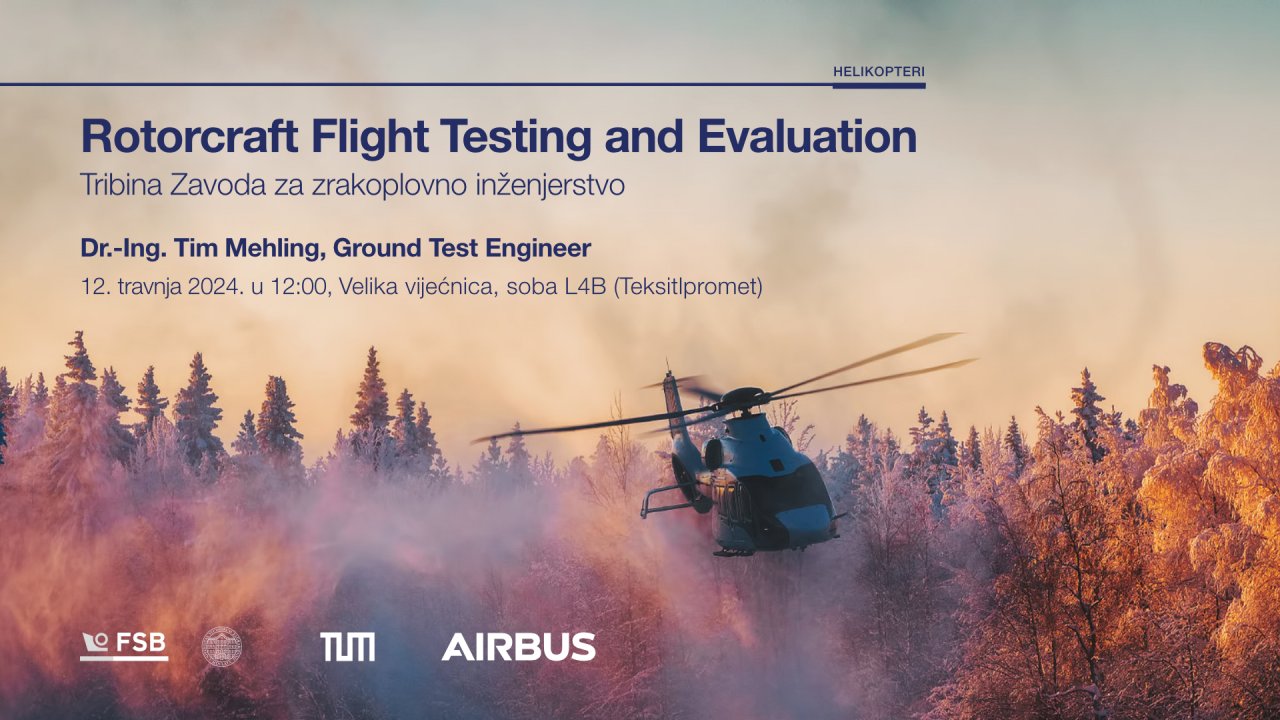 HELIKOPTERI

Rotorcraft Flight Testing and Evaluation
Tribina Zavoda za zrakoplovno inženjerstvo

Dr.-Ing. Tim Mehling, Ground Test Engineer
12. travnja 2024. u 12:00, Velika vijećnica, soba L4B (Teksitlpromet)

FSB TUM AIRBUS